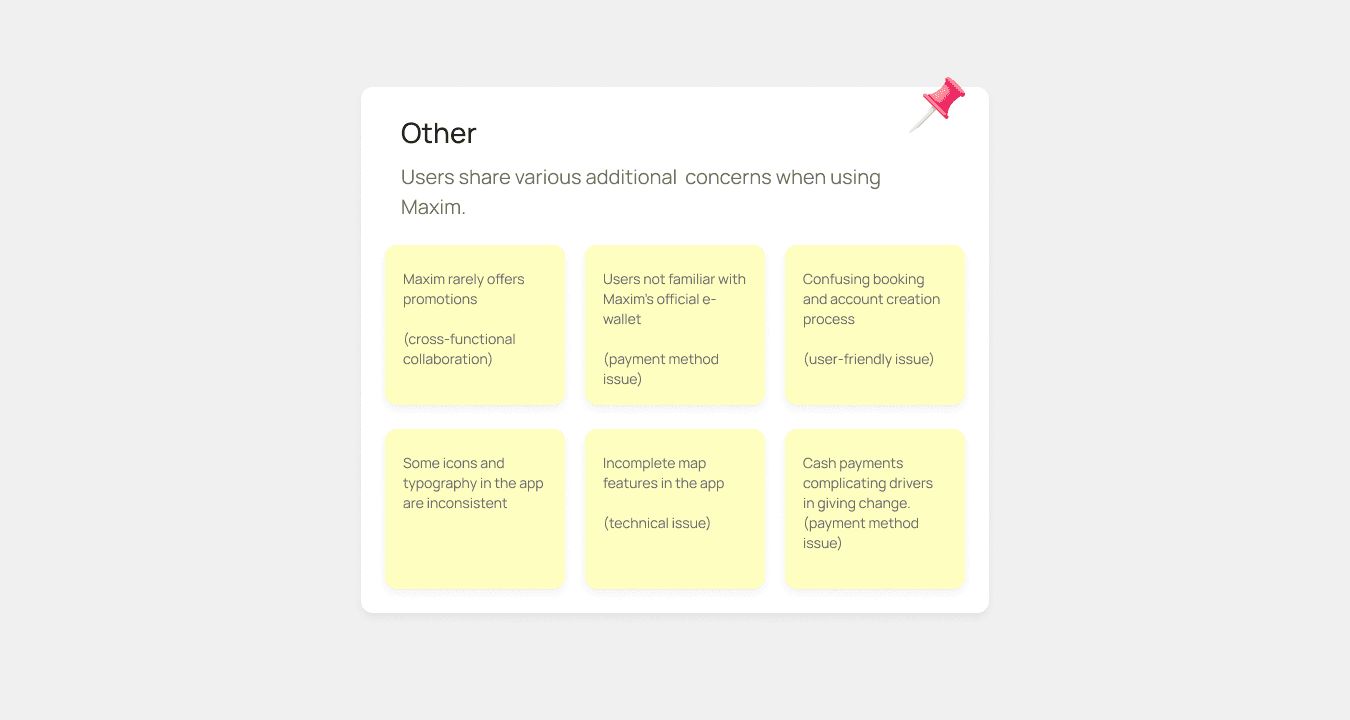 Other

Users share various additional concerns when using Maxim.

Maxim rarely offers promotions

(cross-functional collaboration)

Users not familiar with Maxim's official e-wallet

(payment method issue)

Confusing booking and account creation process

(user-friendly issue)

Some icons and typography in the app are inconsistent

Incomplete map features in the app

(technical issue)

Cash payments complicating drivers in giving change.
(payment method issue)